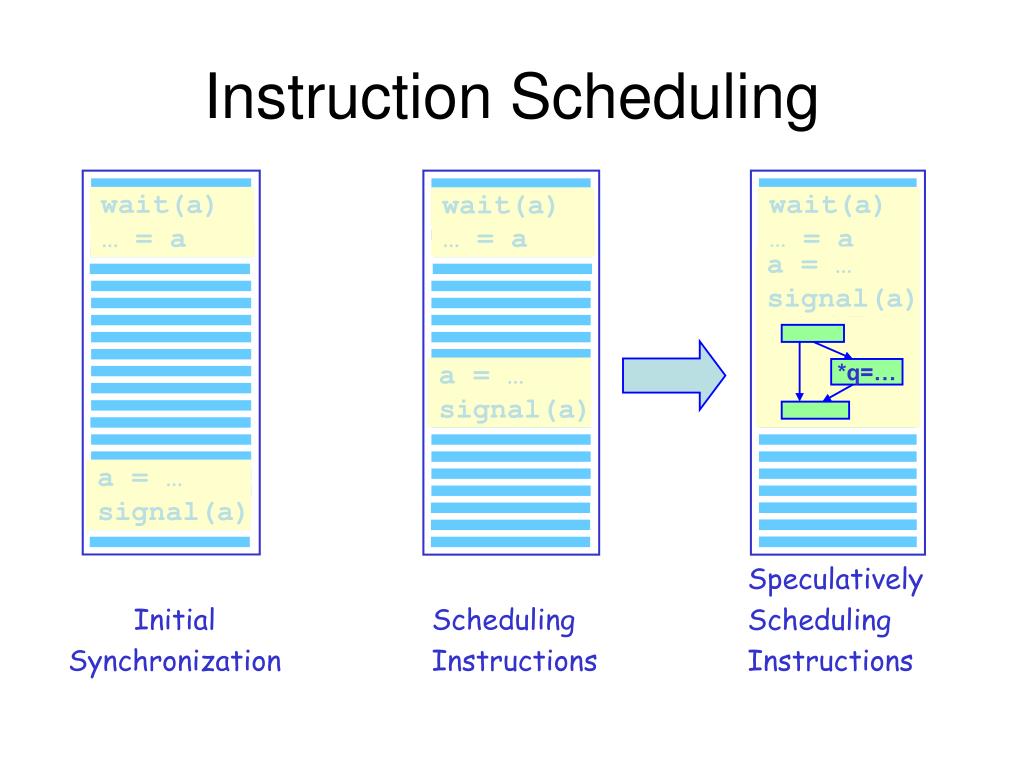 Instruction Scheduling

wait(a)
… = a

a = …
signal(a)

Initial Synchronization

wait(a)
… = a

a = …
signal(a)

Scheduling Instructions

wait(a)
… = a
a = …
signal(a)

*q=…

Speculatively Scheduling Instructions